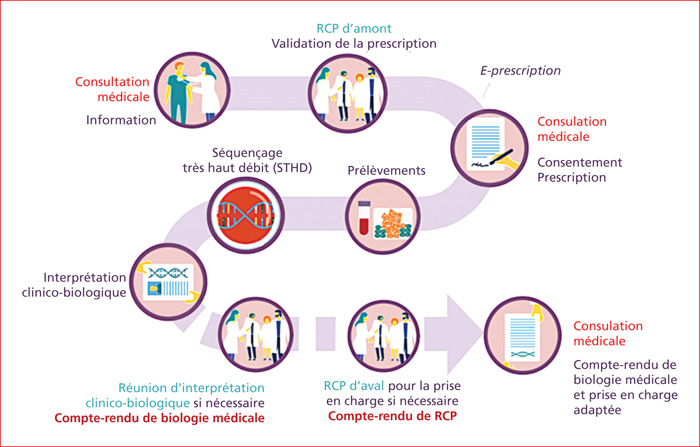 Consultation médicale

Information

RCP d'amont
Validation de la prescription

E-prescription

Consulation médicale

Consentement
Prescription

Séquençage très haut débit (STHD)

Prélèvements

Interprétation clinico-biologique

Réunion d'interprétation clinico-biologique si nécessaire
Compte-rendu de biologie médicale

RCP d'aval pour la prise en charge si nécessaire
Compte-rendu de RCP

Consulation médicale

Compte-rendu de biologie médicale et prise en charge adaptée